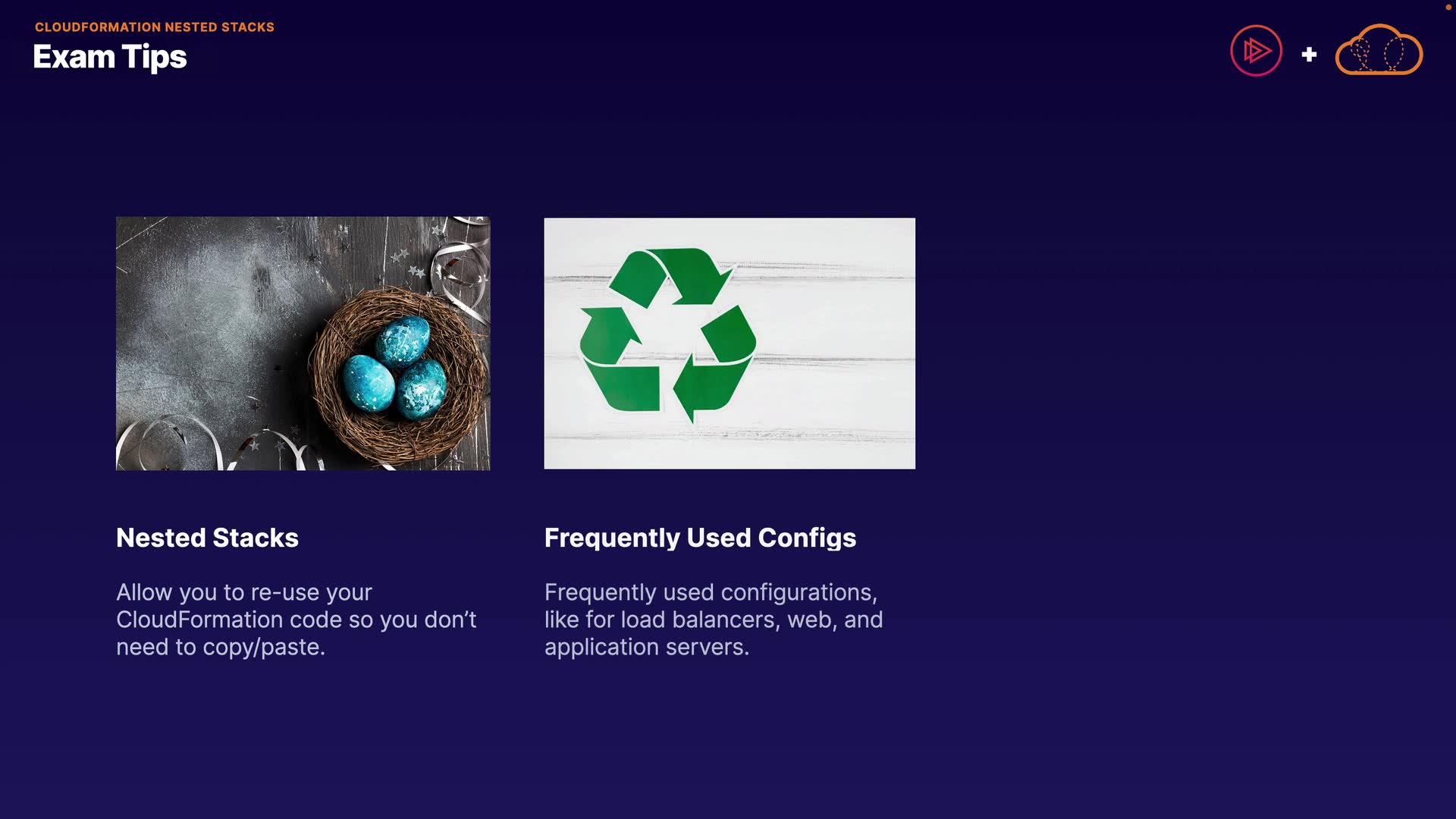 CLOUDFORMATION NESTED STACKS
Exam Tips

+

Nested Stacks

Allow you to re-use your CloudFormation code so you don't need to copy/paste.

Frequently Used Configs

Frequently used configurations, like for load balancers, web, and application servers.